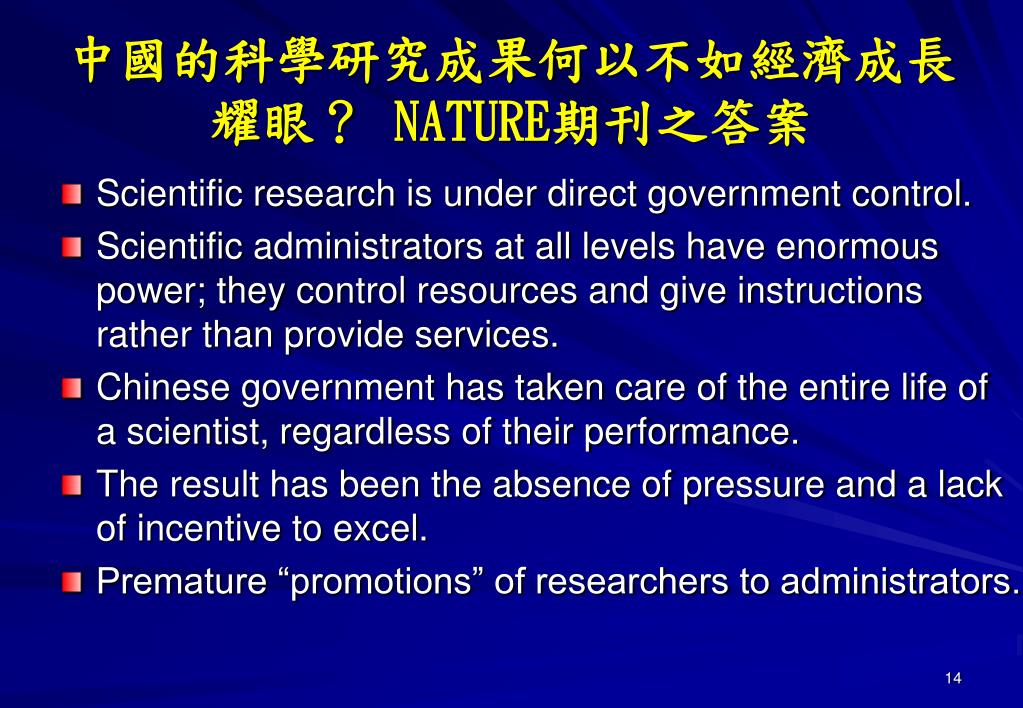 中國的科學研究成果何以不如經濟成長耀眼？ NATURE期刊之答案

Scientific research is under direct government control.

Scientific administrators at all levels have enormous power; they control resources and give instructions rather than provide services.

Chinese government has taken care of the entire life of a scientist, regardless of their performance.

The result has been the absence of pressure and a lack of incentive to excel.

Premature “promotions” of researchers to administrators.

14